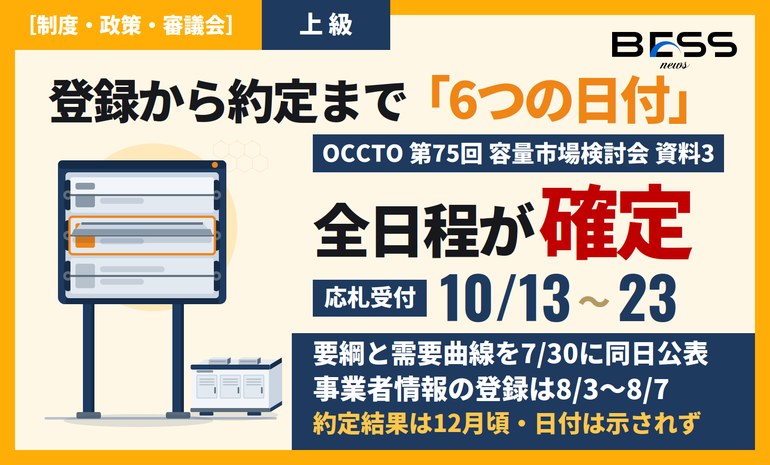 [制度・政策・審議会]

上級

BESS news

登録から約定まで「6つの日付」

OCCTO 第75回 容量市場検討会 資料3

全日程が確定

応札受付 10/13～23

要綱と需要曲線を7/30に同日公表
事業者情報の登録は8/3～8/7
約定結果は12月頃・日付は示されず